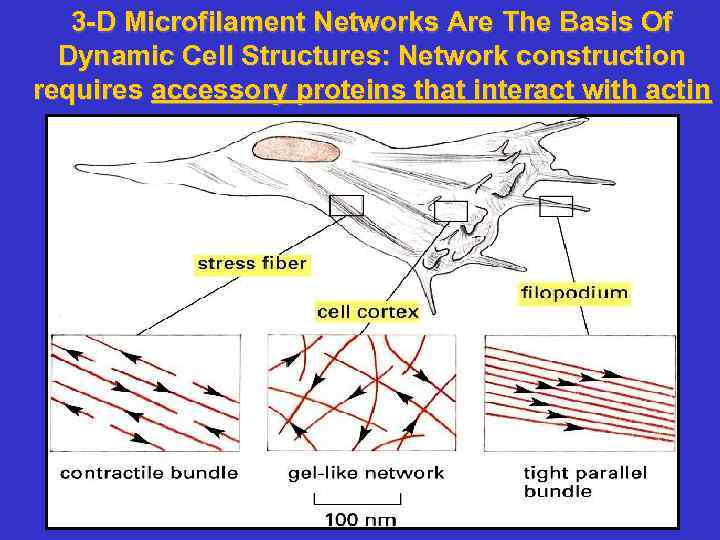 3-D Microfilament Networks Are The Basis Of Dynamic Cell Structures: Network construction requires accessory proteins that interact with actin

stress fiber

cell cortex

filopodium

contractile bundle

gel-like network

tight parallel bundle

100 nm